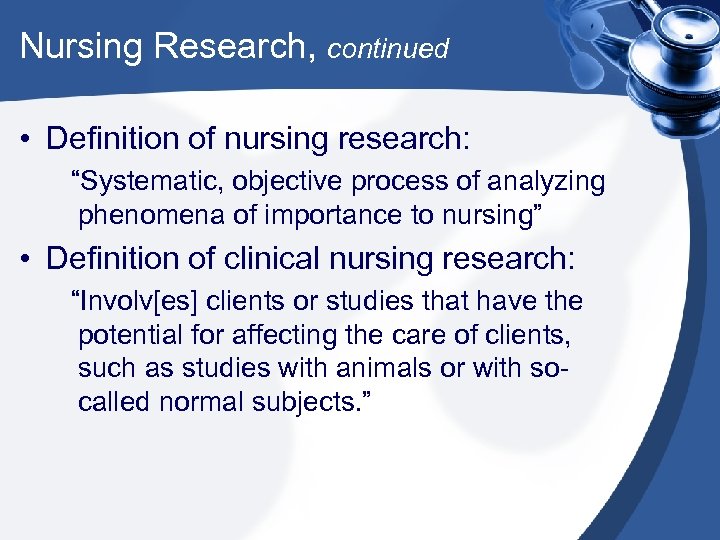 Nursing Research, continued

• Definition of nursing research:

“Systematic, objective process of analyzing phenomena of importance to nursing”

• Definition of clinical nursing research:

“Involv[es] clients or studies that have the potential for affecting the care of clients, such as studies with animals or with so-called normal subjects.”